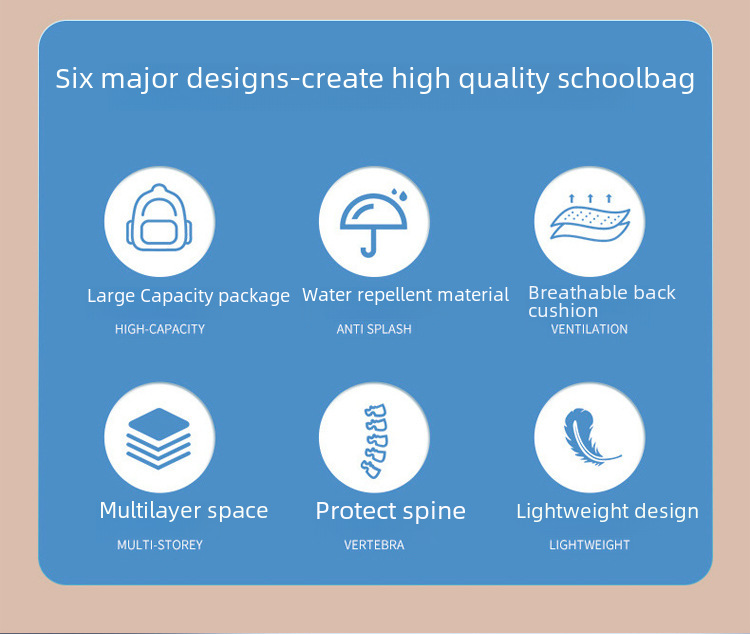 Six major designs-create high quality schoolbag

Large Capacity package
HIGH-CAPACITY

Water repellent material
ANTI SPLASH

Breathable back cushion
VENTILATION

Multilayer space
MULTI-STOREY

Protect spine
VERTEBRA

Lightweight design
LIGHTWEIGHT